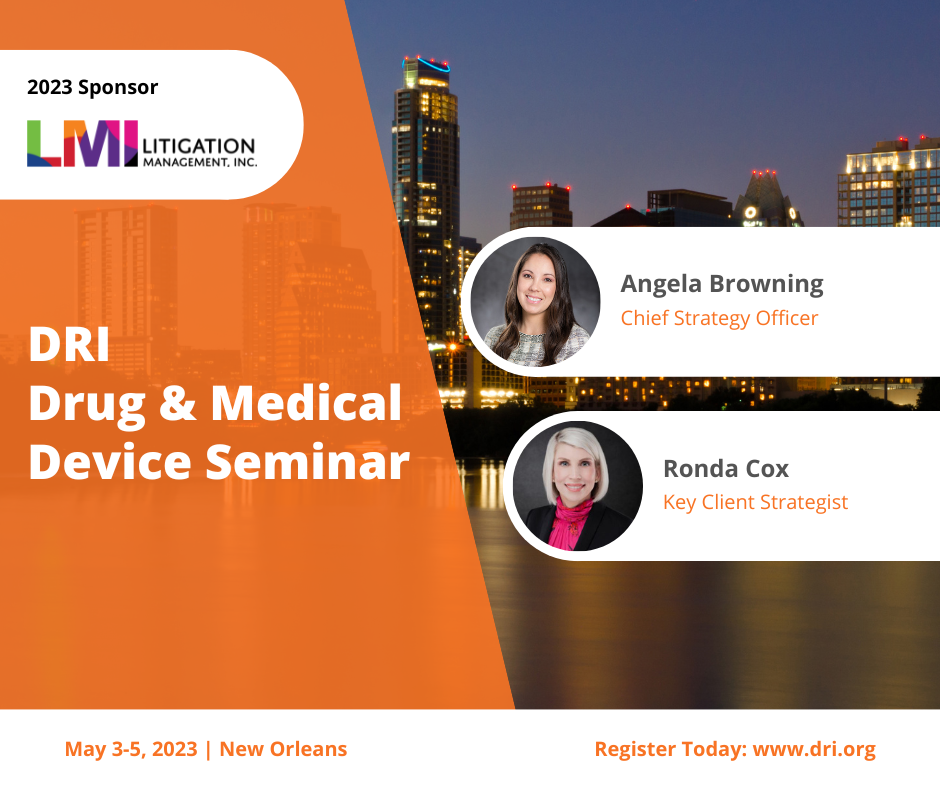 2023 Sponsor

LMI LITIGATION MANAGEMENT, INC.

DRI
Drug & Medical Device Seminar

Angela Browning
Chief Strategy Officer

Ronda Cox
Key Client Strategist

May 3-5, 2023 | New Orleans

Register Today: www.dri.org